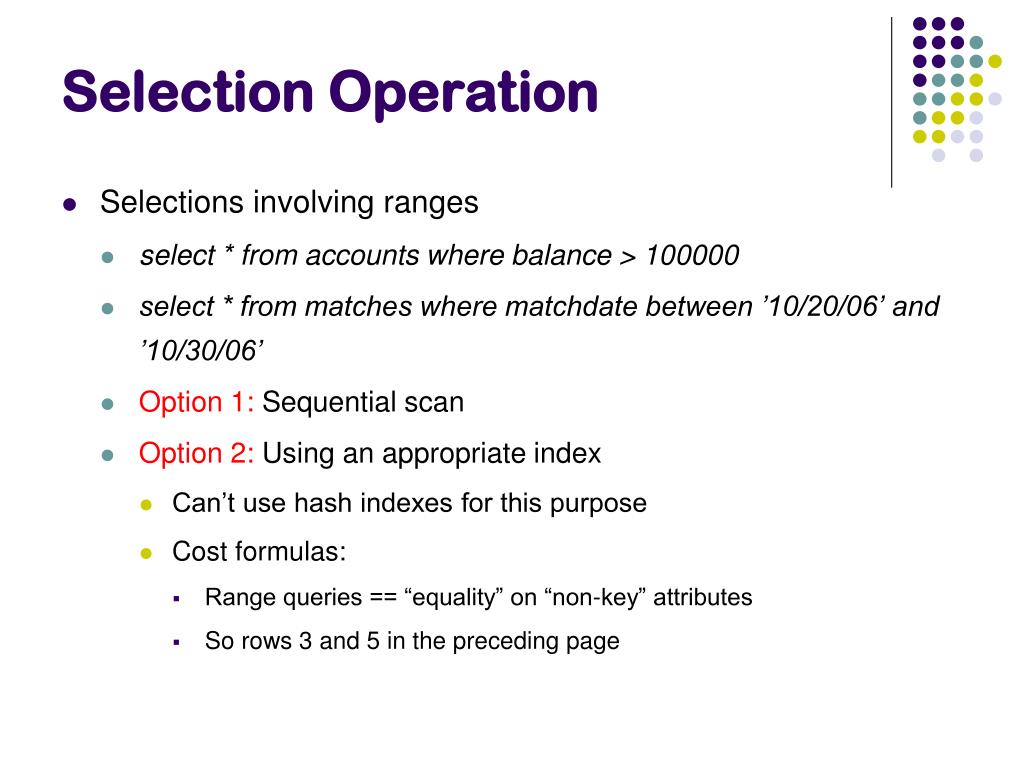 Selection Operation

Selections involving ranges

select * from accounts where balance > 100000

select * from matches where matchdate between ’10/20/06’ and ’10/30/06’

Option 1: Sequential scan

Option 2: Using an appropriate index

Can’t use hash indexes for this purpose

Cost formulas:

Range queries == “equality” on “non-key” attributes

So rows 3 and 5 in the preceding page